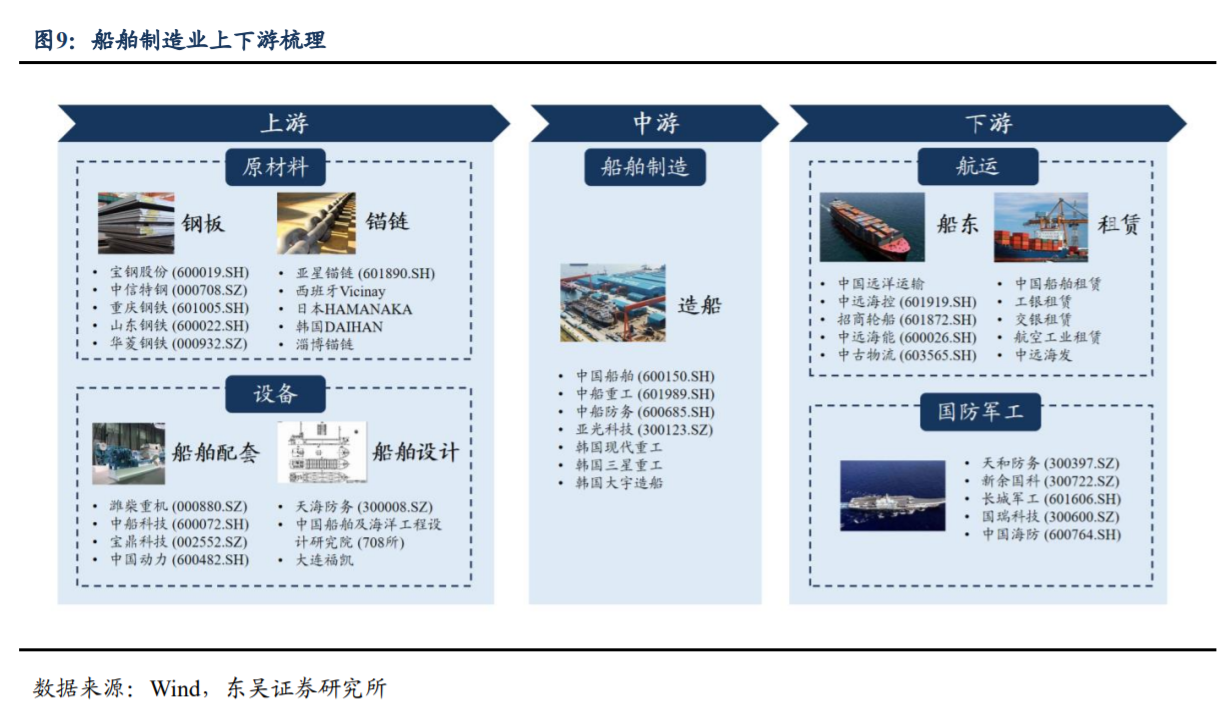 图9：船舶制造业上下游梳理

上游

原材料

钢板

- 宝钢股份 (600019.SH)
- 中信特钢 (000708.SZ)
- 重庆钢铁 (601005.SH)
- 山东钢铁 (600022.SH)
- 华菱钢铁 (000932.SZ)

锚链

- 亚星锚链 (601890.SH)
- 西班牙Vicinay
- 日本HAMANAKA
- 韩国DAIHAN
- 淄博锚链

设备

船舶配套

- 潍柴重机 (000880.SZ)
- 中船科技 (600072.SH)
- 宝鼎科技 (002552.SZ)
- 中国动力 (600482.SH)

船舶设计

- 天海防务 (300008.SZ)
- 中国船舶及海洋工程设计研究院 (708所)
- 大连福凯

中游

船舶制造

造船

- 中国船舶 (600150.SH)
- 中船重工 (601989.SH)
- 中船防务 (600685.SH)
- 亚光科技 (300123.SZ)
- 韩国现代重工
- 韩国三星重工
- 韩国大宇造船

下游

航运

船东

- 中国远洋运输
- 中远海控 (601919.SH)
- 招商轮船 (601872.SH)
- 中远海能 (600026.SH)
- 中古物流 (603565.SH)

租赁

- 中国船舶租赁
- 工银租赁
- 交银租赁
- 航空工业租赁
- 中远海发

国防军工

- 天和防务 (300397.SZ)
- 新余国科 (300722.SZ)
- 长城军工 (601606.SH)
- 国瑞科技 (300600.SZ)
- 中国海防 (600764.SH)

数据来源：Wind，东吴证券研究所